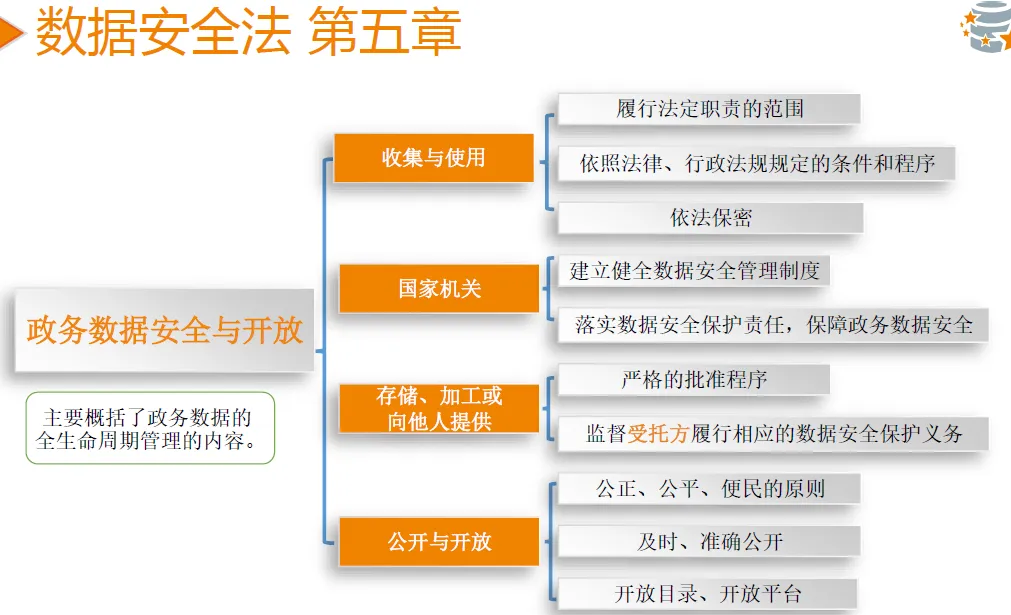 数据安全法 第五章

政务数据安全与开放

主要概括了政务数据的全生命周期管理的内容。

收集与使用
履行法定职责的范围
依照法律、行政法规规定的条件和程序
依法保密

国家机关
建立健全数据安全管理制度
落实数据安全保护责任，保障政务数据安全

存储、加工或向他人提供
严格的批准程序
监督受托方履行相应的数据安全保护义务

公开与开放
公正、公平、便民的原则
及时、准确公开
开放目录、开放平台